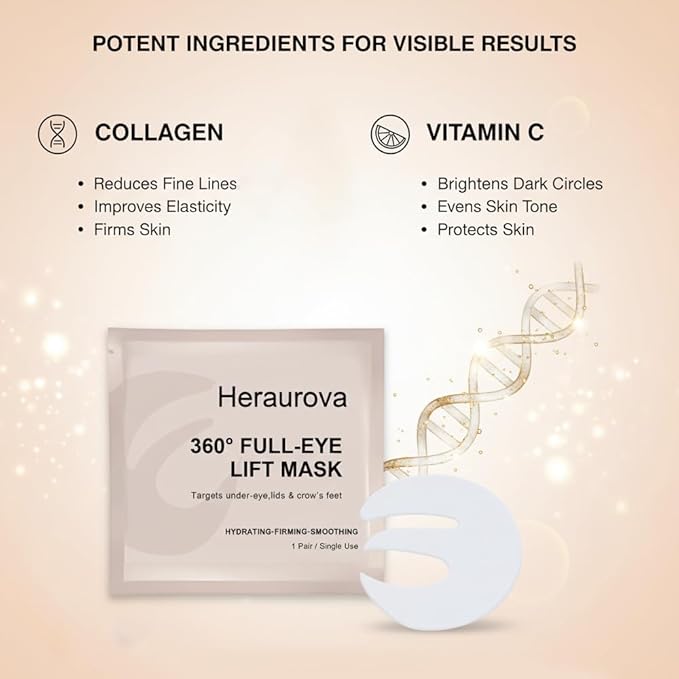 POTENT INGREDIENTS FOR VISIBLE RESULTS

COLLAGEN

• Reduces Fine Lines
• Improves Elasticity
• Firms Skin

VITAMIN C

• Brightens Dark Circles
• Evens Skin Tone
• Protects Skin

Heraurova

360° FULL-EYE LIFT MASK

Targets under-eye,lids & crow's feet

HYDRATING-FIRMING-SMOOTHING

1 Pair / Single Use